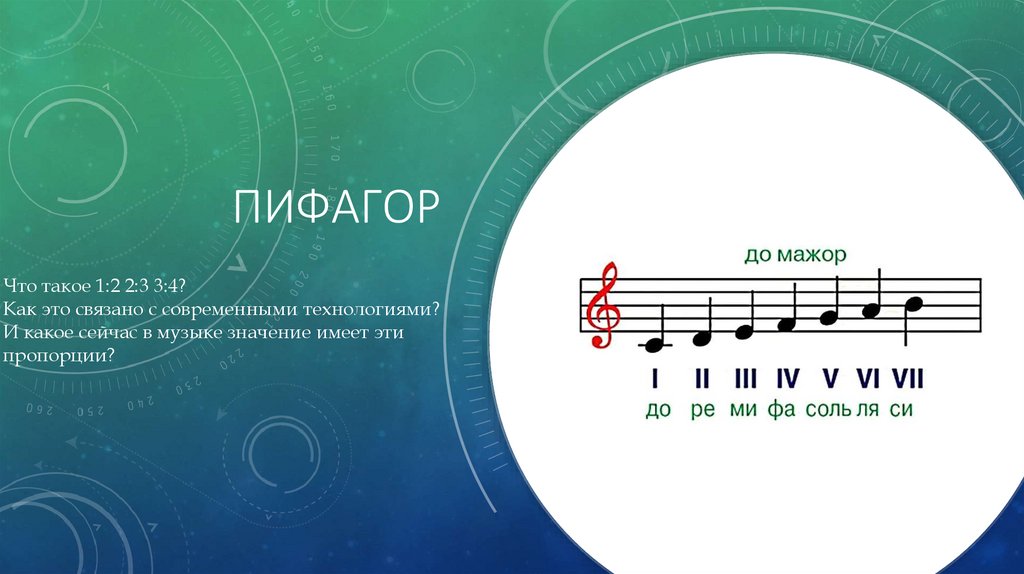 ПИФАГОР

Что такое 1:2 2:3 3:4?
Как это связано с современными технологиями?
И какое сейчас в музыке значение имеет эти пропорции?

до мажор

I II III IV V VI VII
до ре ми фа соль ля си